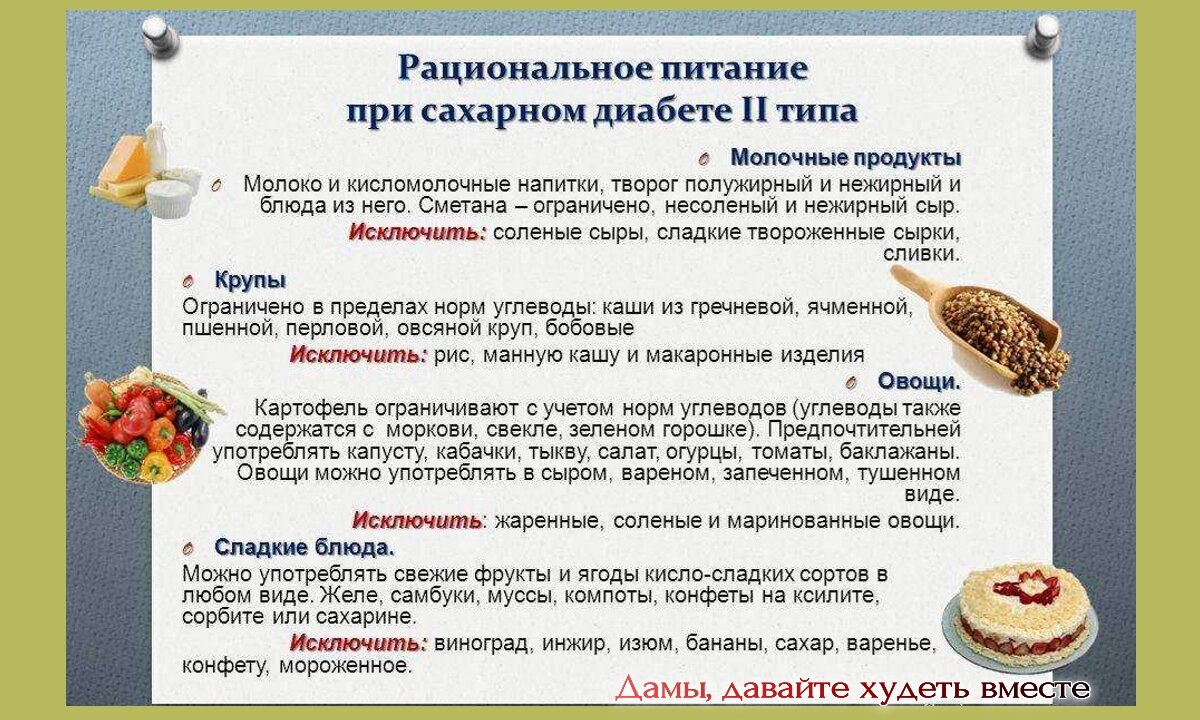 Рациональное питание при сахарном диабете II типа

Молочные продукты

Молоко и кисломолочные напитки, творог полужирный и нежирный и блюда из него. Сметана – ограничено, несоленый и нежирный сыр.

Исключить: соленые сыры, сладкие твороженные сырки, сливки.

Крупы

Ограничено в пределах норм углеводы: каши из гречневой, ячменной, пшенной, перловой, овсяной круп, бобовые

Исключить: рис, манную кашу и макаронные изделия

Овощи.

Картофель ограничивают с учетом норм углеводов (углеводы также содержатся с моркови, свекле, зеленом горошке). Предпочтительней употреблять капусту, кабачки, тыкву, салат, огурцы, томаты, баклажаны. Овощи можно употреблять в сыром, вареном, запеченном, тушенном виде.

Исключить: жаренные, соленые и маринованные овощи.

Сладкие блюда.

Можно употреблять свежие фрукты и ягоды кисло-сладких сортов в любом виде. Желе, самбуки, муссы, компоты, конфеты на ксилите, сорбите или сахарине.

Исключить: виноград, инжир, изюм, бананы, сахар, варенье, конфету, мороженное.

Дамы, давайте худеть вместе